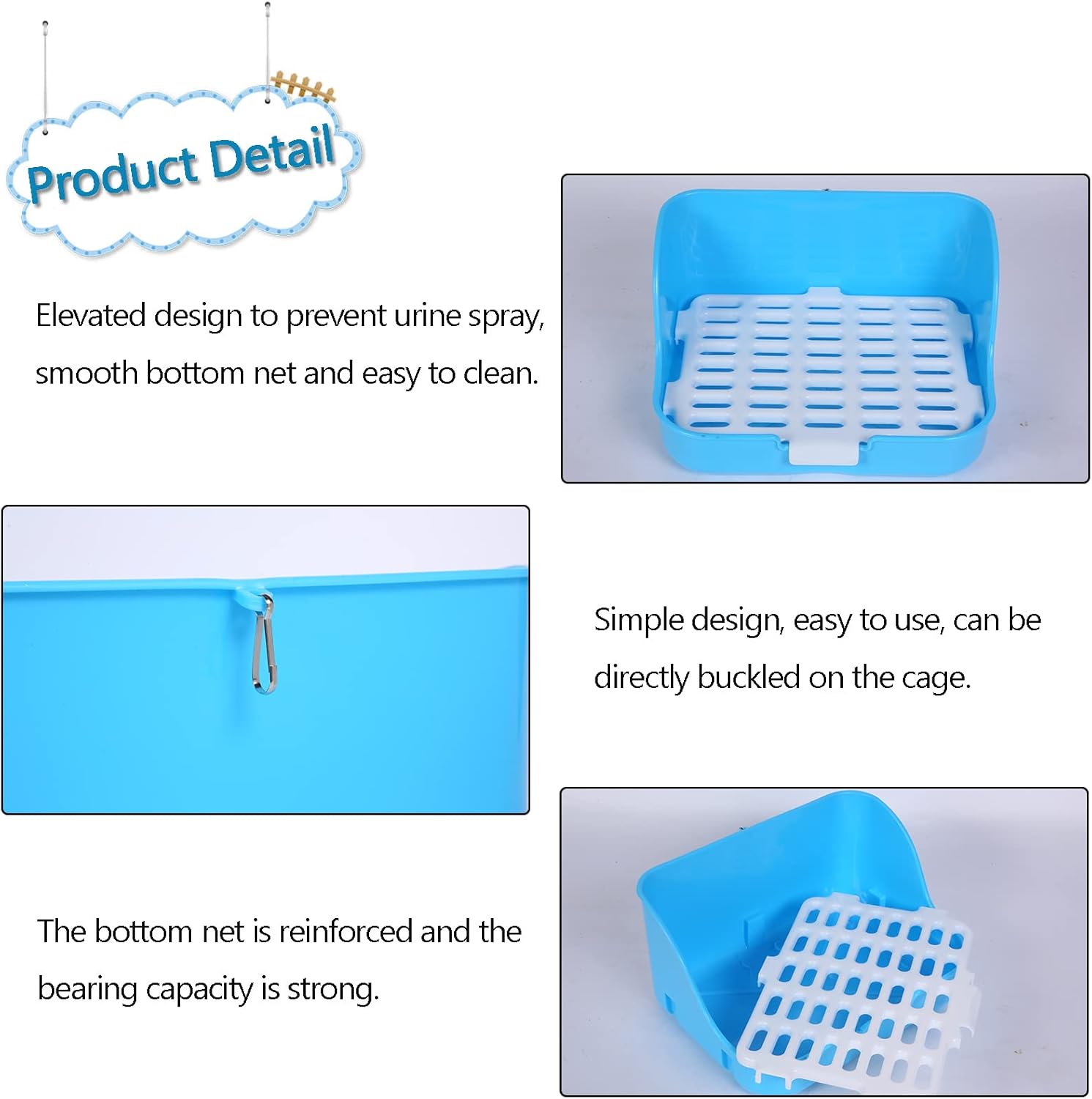 Product Detail

Elevated design to prevent urine spray, smooth bottom net and easy to clean.

Simple design, easy to use, can be directly buckled on the cage.

The bottom net is reinforced and the bearing capacity is strong.